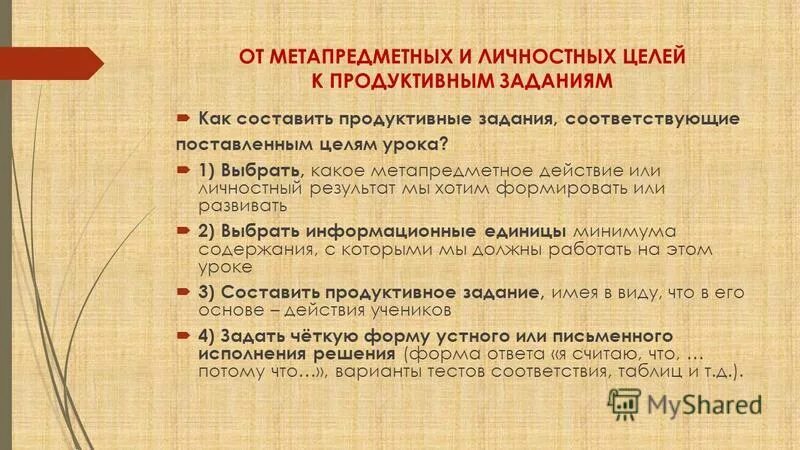 ОТ МЕТАПРЕДМЕТНЫХ И ЛИЧНОСТНЫХ ЦЕЛЕЙ К ПРОДУКТИВНЫМ ЗАДАНИЯМ

Как составить продуктивные задания, соответствующие поставленным целям урока?

1) Выбрать, какое метапредметное действие или личностный результат мы хотим формировать или развивать

2) Выбрать информационные единицы минимума содержания, с которыми мы должны работать на этом уроке

3) Составить продуктивное задание, имея в виду, что в его основе – действия учеников

4) Задать чёткую форму устного или письменного исполнения решения (форма ответа «я считаю, что, … потому что…», варианты тестов соответствия, таблиц и т.д.).

MyShared